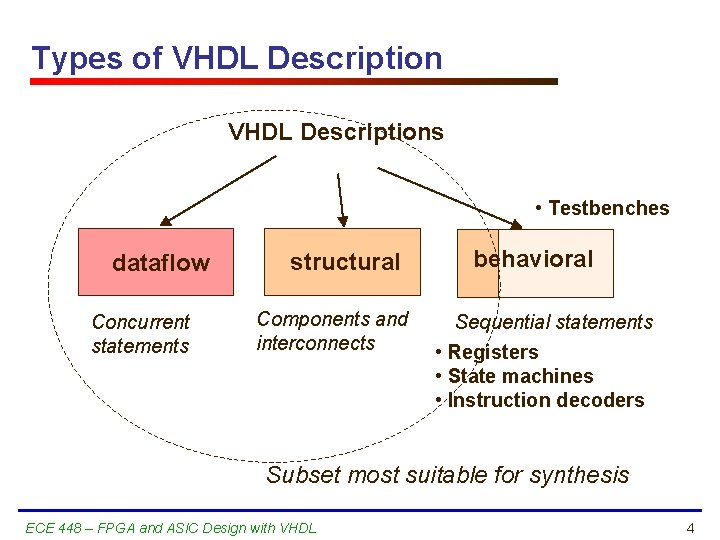 Types of VHDL Description

VHDL Descriptions

• Testbenches

dataflow

structural

behavioral

Concurrent statements

Components and interconnects

Sequential statements

• Registers
• State machines
• Instruction decoders

Subset most suitable for synthesis

ECE 448 – FPGA and ASIC Design with VHDL

4